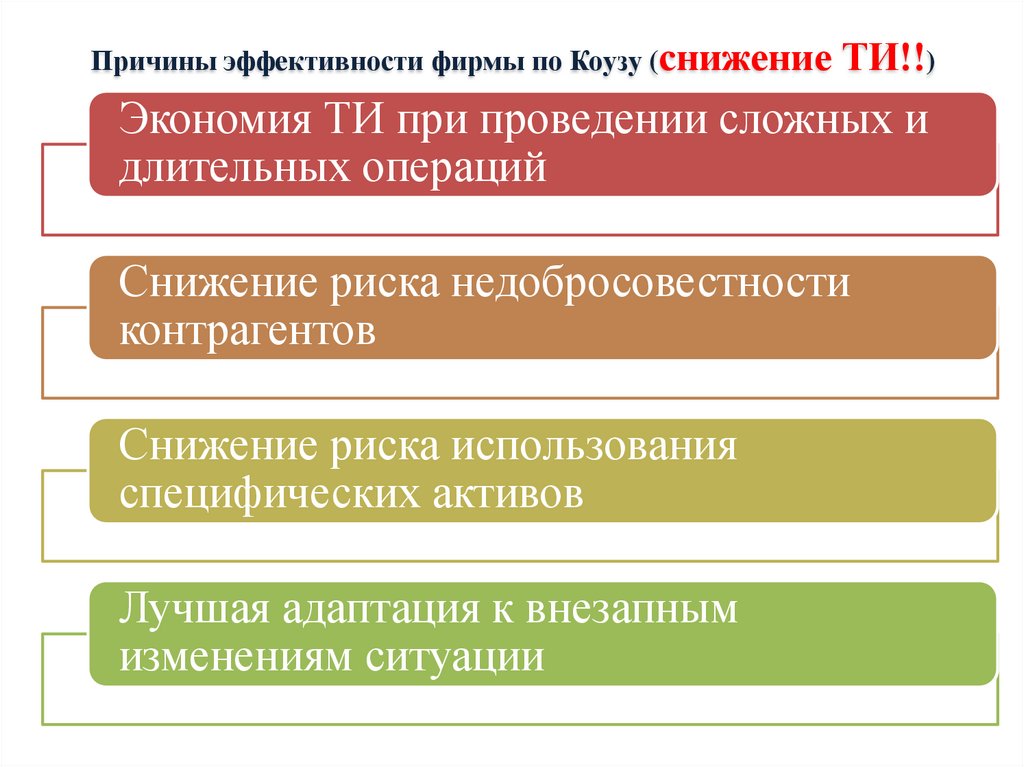 Причины эффективности фирмы по Коузу (снижение ТИ!!)

Экономия ТИ при проведении сложных и длительных операций

Снижение риска недобросовестности контрагентов

Снижение риска использования специфических активов

Лучшая адаптация к внезапным изменениям ситуации